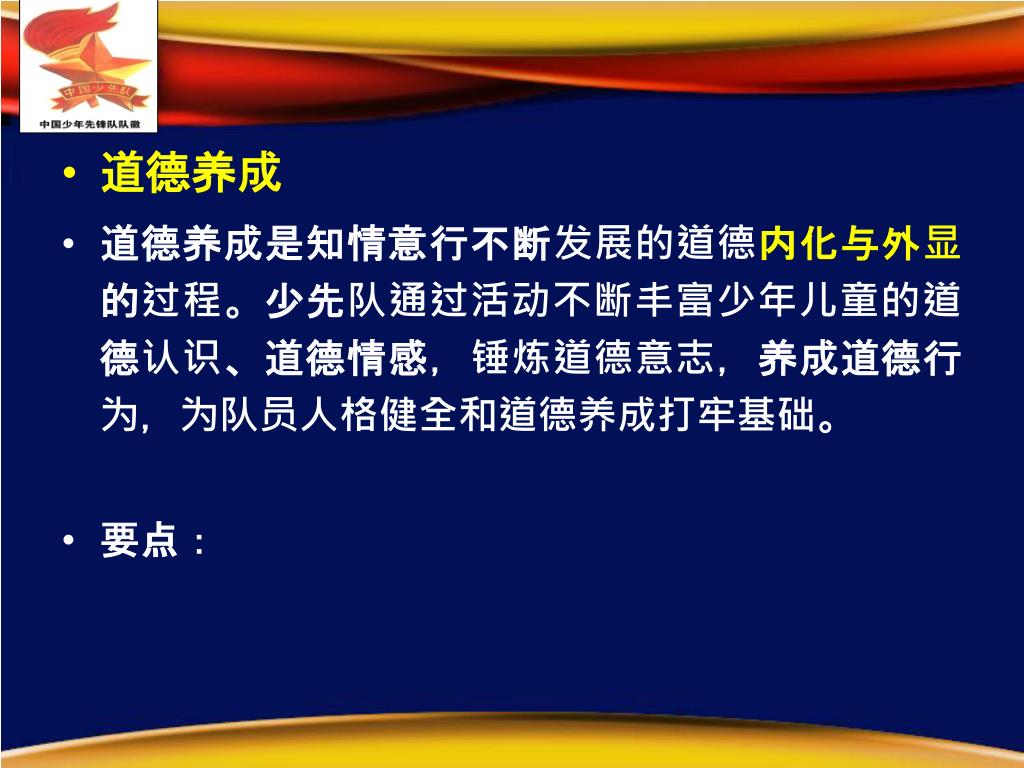 中国少先队

中国少年先锋队队徽

• 道德养成

• 道德养成是知情意行不断发展的道德内化与外显的过程。少先队通过活动不断丰富少年儿童的道德认识、道德情感，锤炼道德意志，养成道德行为，为队员人格健全和道德养成打牢基础。

• 要点：